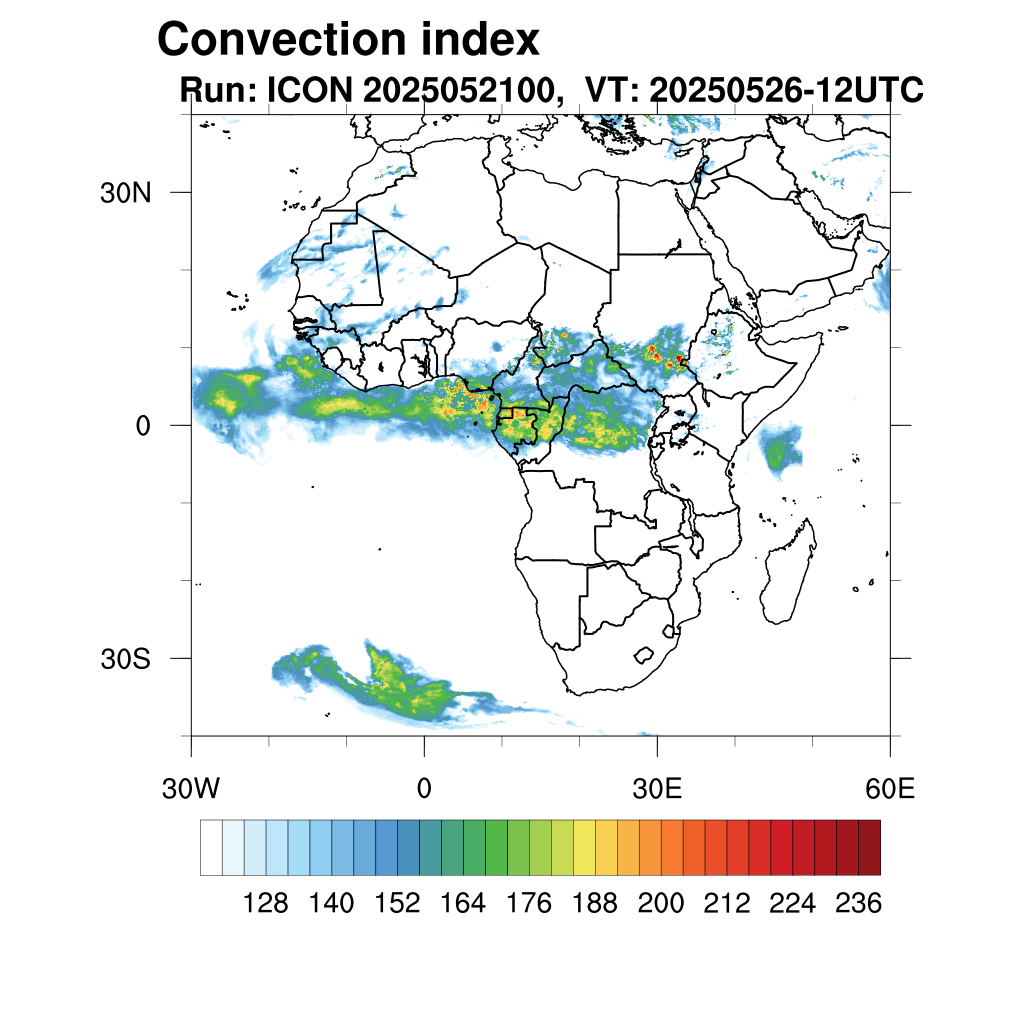 Convection index
Run: ICON 2025052100, VT: 20250526-12UTC

30N
0
30S

30W
0
30E
60E

128 140 152 164 176 188 200 212 224 236